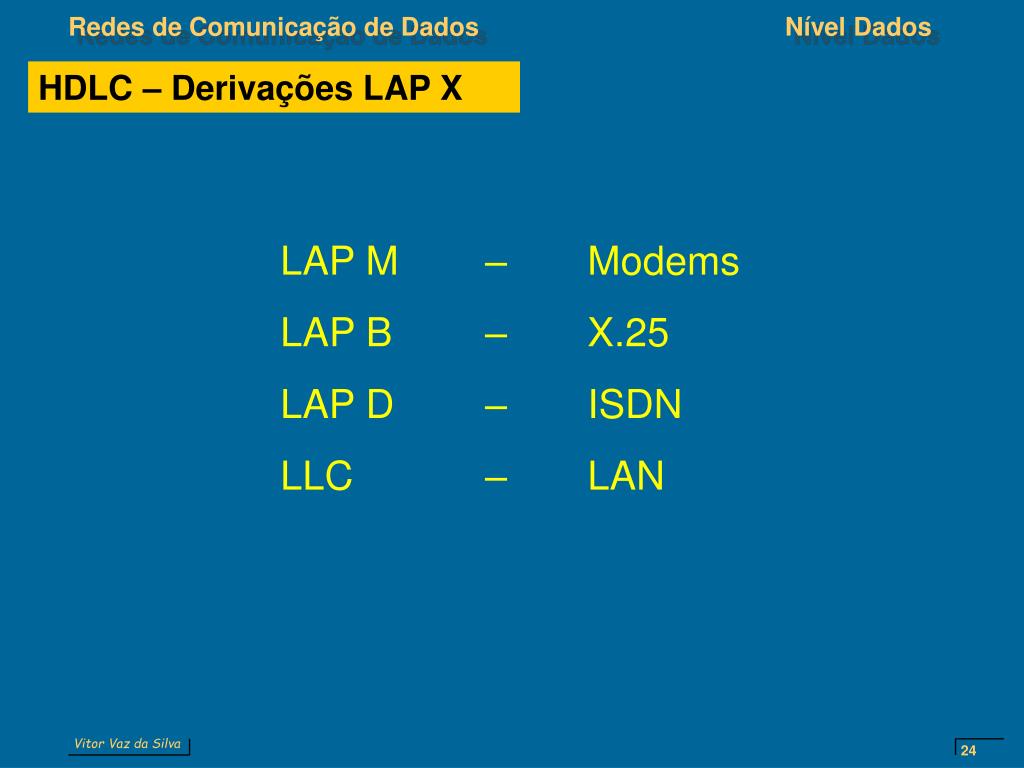 Redes de Comunicação de Dados

Nível Dados

HDLC – Derivações LAP X

LAP M – Modems
LAP B – X.25
LAP D – ISDN
LLC – LAN

Vitor Vaz da Silva

24